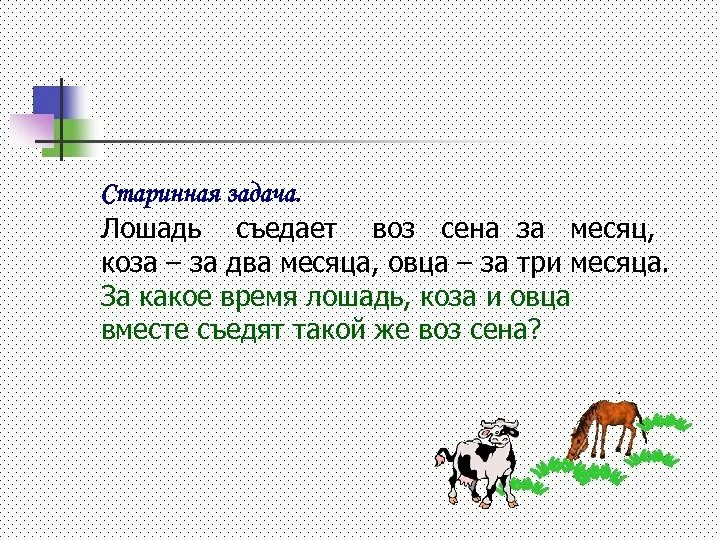 Старинная задача.

Лошадь съедает воз сена за месяц, коза – за два месяца, овца – за три месяца. За какое время лошадь, коза и овца вместе съедят такой же воз сена?